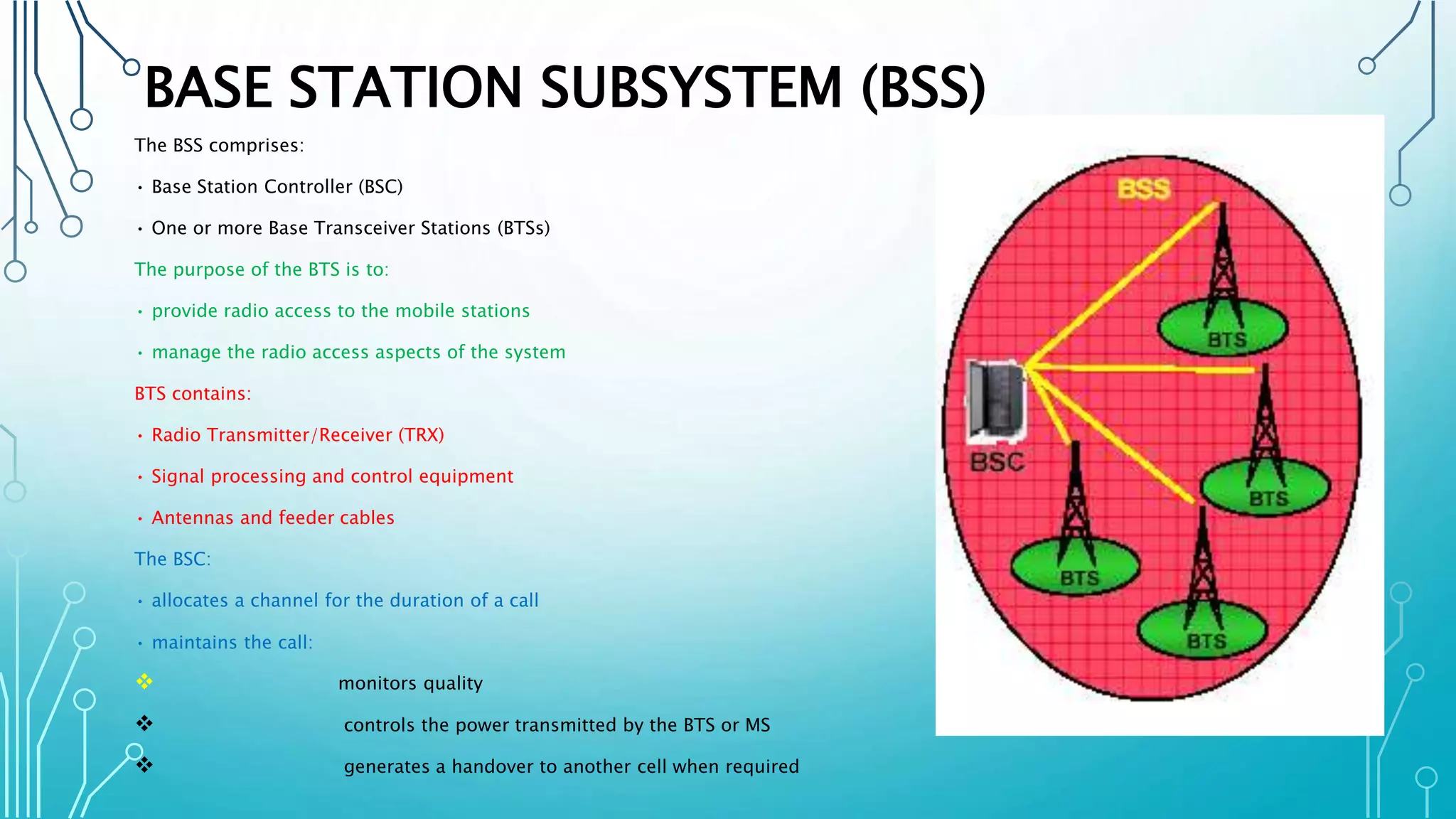 BASE STATION SUBSYSTEM (BSS)

The BSS comprises:

• Base Station Controller (BSC)

• One or more Base Transceiver Stations (BTSs)

The purpose of the BTS is to:

• provide radio access to the mobile stations

• manage the radio access aspects of the system

BTS contains:

• Radio Transmitter/Receiver (TRX)

• Signal processing and control equipment

• Antennas and feeder cables

The BSC:

• allocates a channel for the duration of a call

• maintains the call:

❖ monitors quality

❖ controls the power transmitted by the BTS or MS

❖ generates a handover to another cell when required

BSS

BTS

BSC

BTS

BTS

BTS